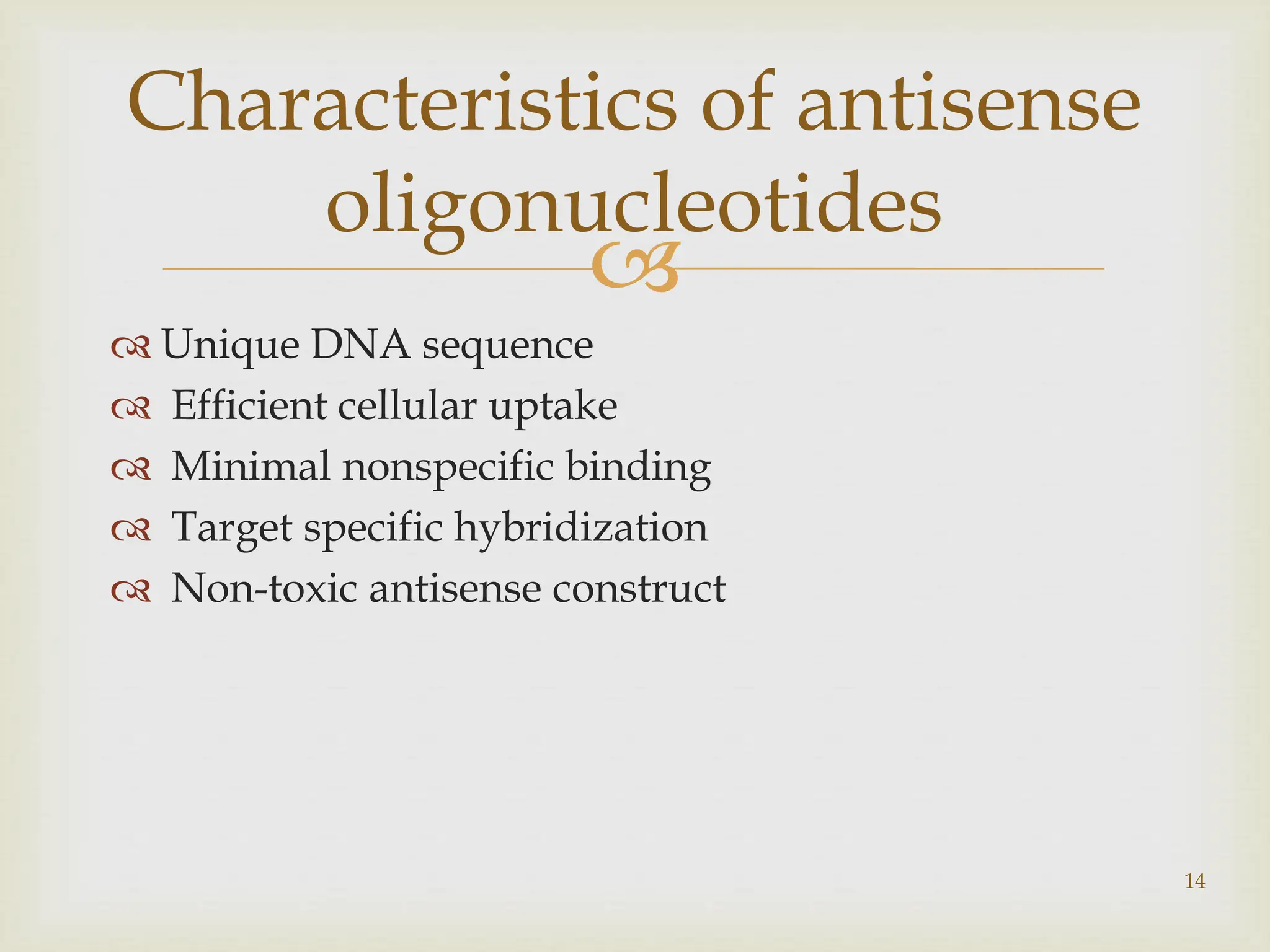 Characteristics of antisense oligonucleotides

Unique DNA sequence
Efficient cellular uptake
Minimal nonspecific binding
Target specific hybridization
Non-toxic antisense construct

14